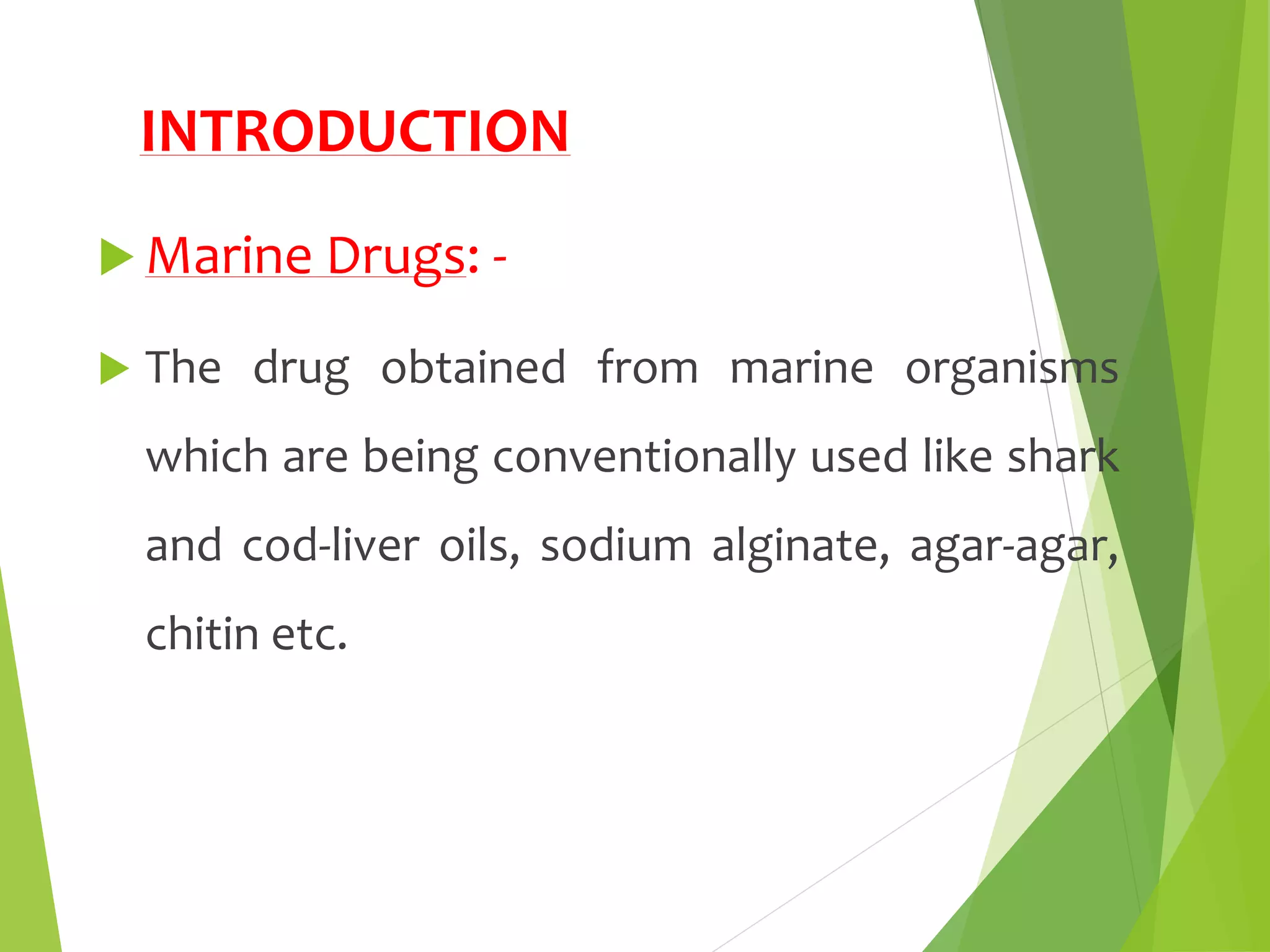 INTRODUCTION

Marine Drugs: -

The drug obtained from marine organisms which are being conventionally used like shark and cod-liver oils, sodium alginate, agar-agar, chitin etc.